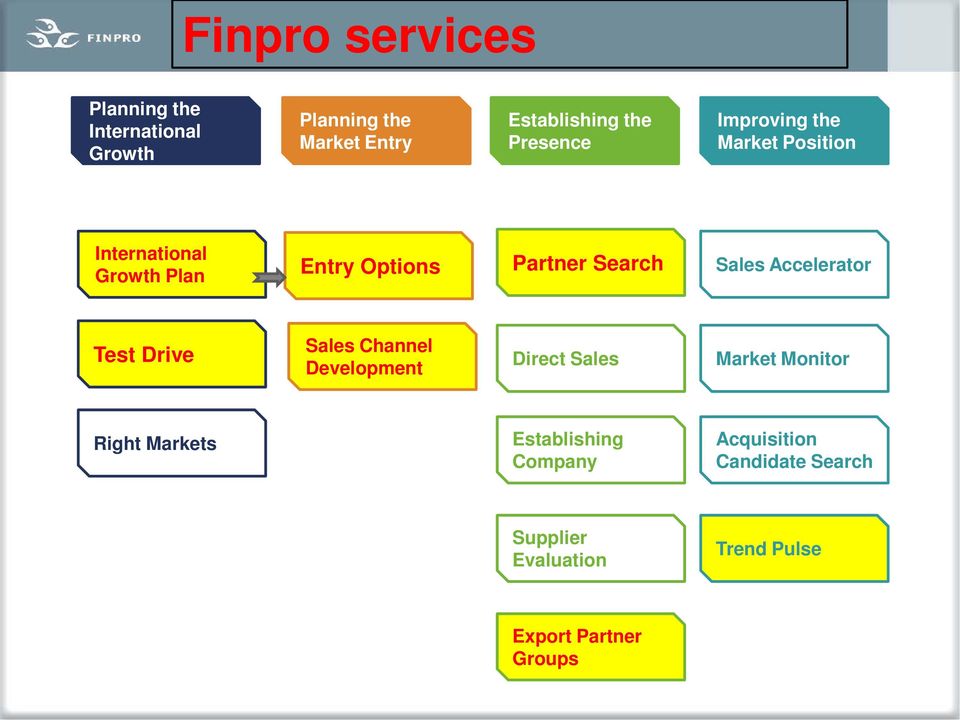 FINPRO

Finpro services

Planning the International Growth

International Growth Plan

Test Drive

Right Markets

Planning the Market Entry

Entry Options

Sales Channel Development

Establishing the Presence

Partner Search

Direct Sales

Establishing Company

Supplier Evaluation

Export Partner Groups

Improving the Market Position

Sales Accelerator

Market Monitor

Acquisition Candidate Search

Trend Pulse